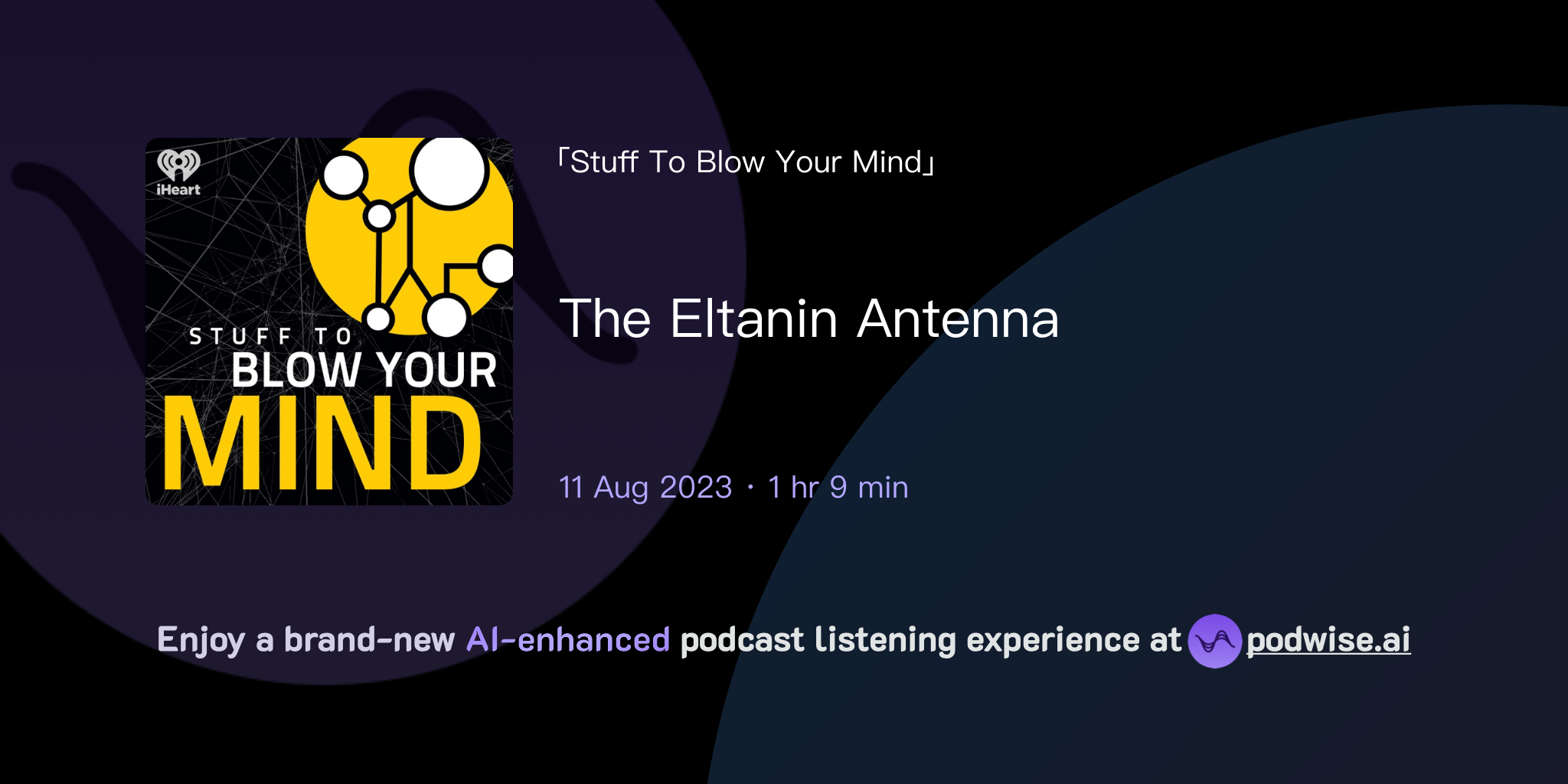 iHeart

STUFF TO
BLOW YOUR
MIND

「Stuff To Blow Your Mind」

The Eltanin Antenna

11 Aug 2023 · 1 hr 9 min

Enjoy a brand-new AI-enhanced podcast listening experience at podwise.ai